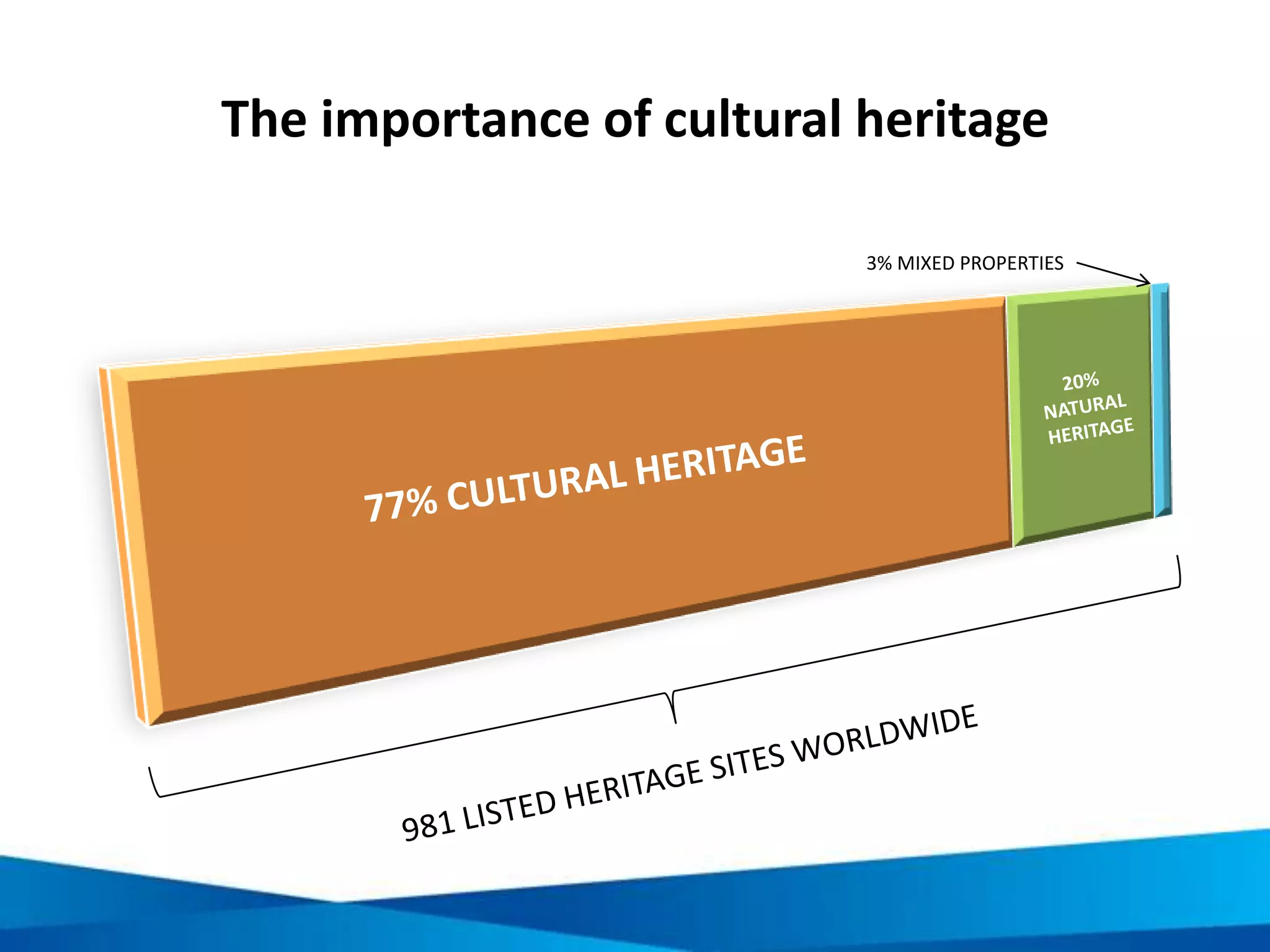 The importance of cultural heritage

3% MIXED PROPERTIES

77% CULTURAL HERITAGE

20% NATURAL HERITAGE

981 LISTED HERITAGE SITES WORLDWIDE